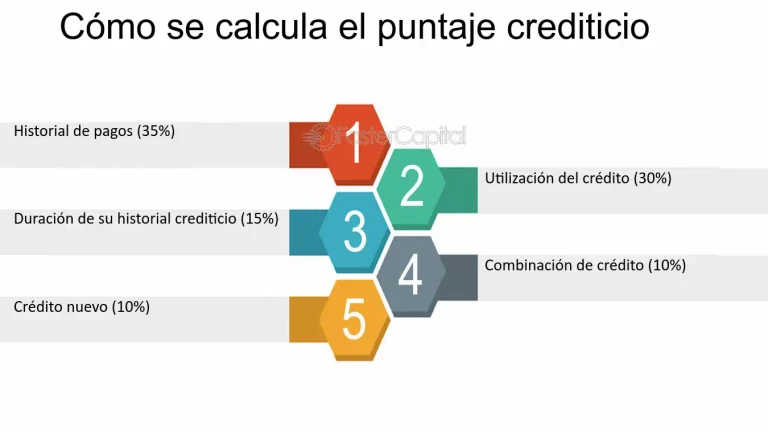 Cómo se calcula el puntaje crediticio

Historial de pagos (35%)

1

FasterCapital

2

Utilización del crédito (30%)

Duración de su historial crediticio (15%)

3

4

Combinación de crédito (10%)

Crédito nuevo (10%)

5